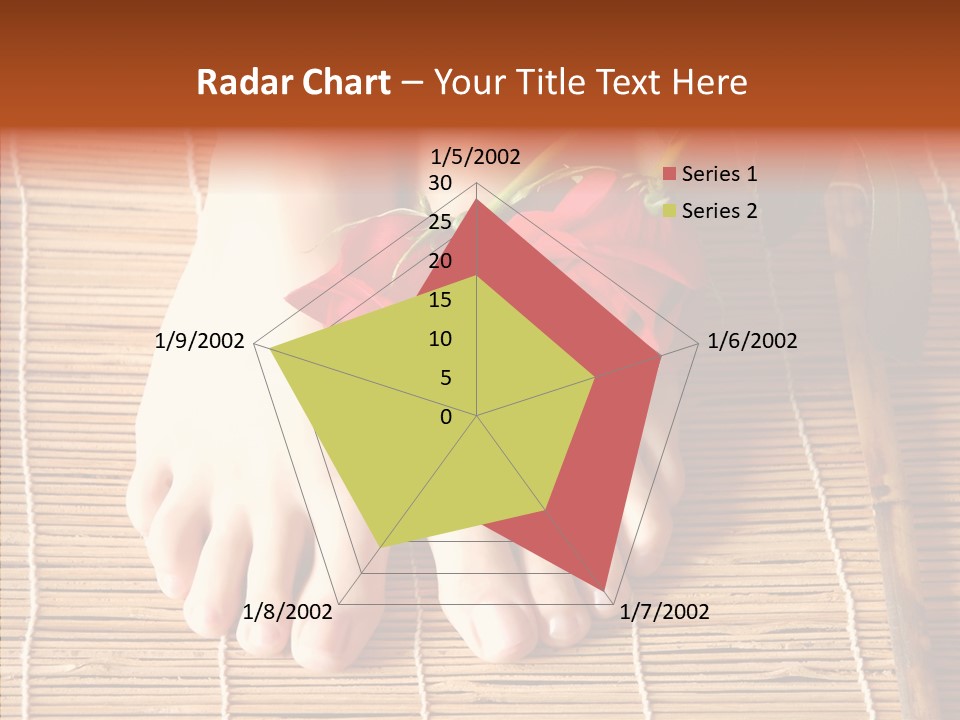 Radar Chart – Your Title Text Here

1/5/2002
30
25
20
15
10
5
0
1/6/2002
1/7/2002
1/8/2002
1/9/2002

Series 1
Series 2